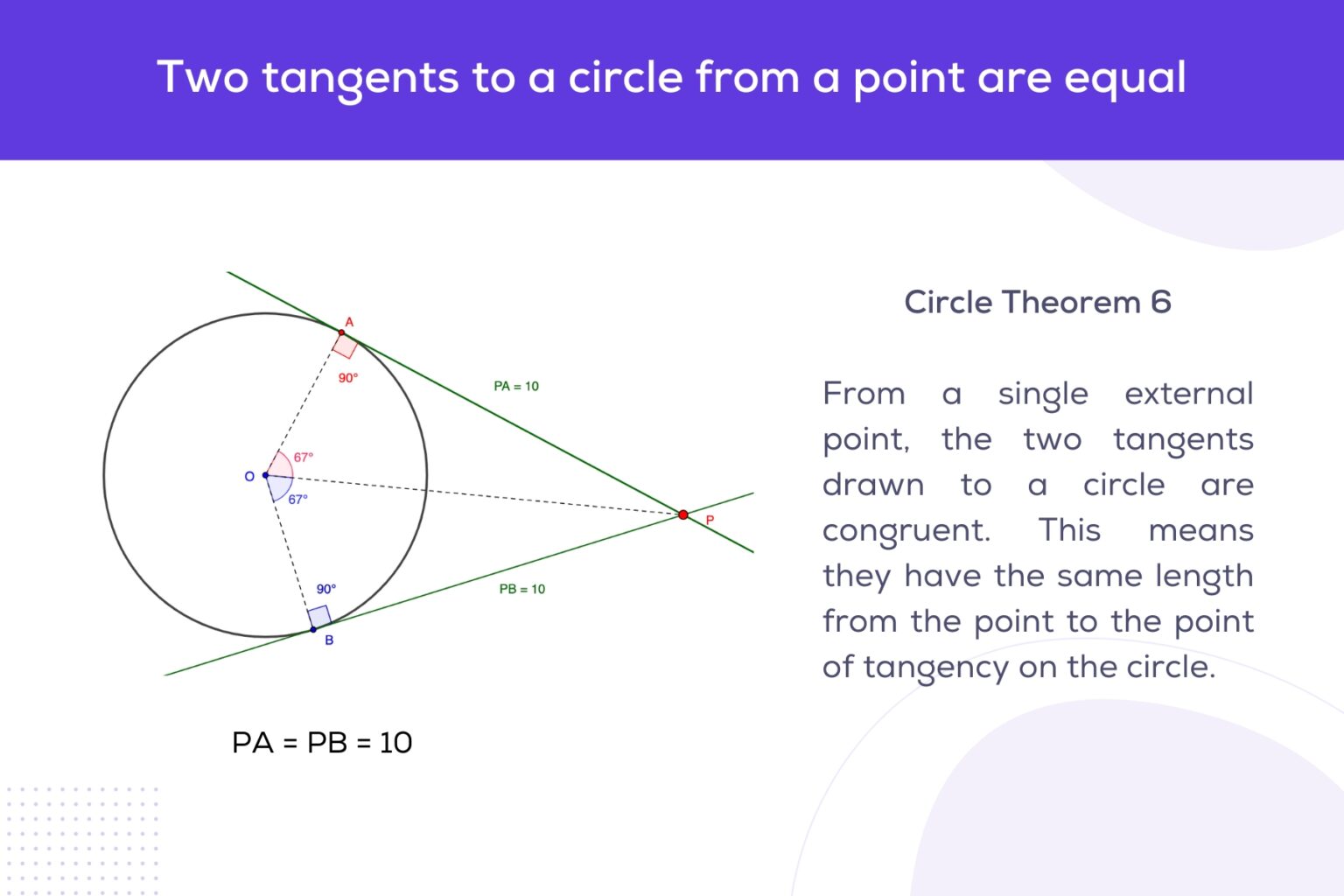 Two tangents to a circle from a point are equal

A
90°
PA = 10
67°
O
67°
P
90°
PB = 10
B

PA = PB = 10

Circle Theorem 6

From a single external point, the two tangents drawn to a circle are congruent. This means they have the same length from the point to the point of tangency on the circle.